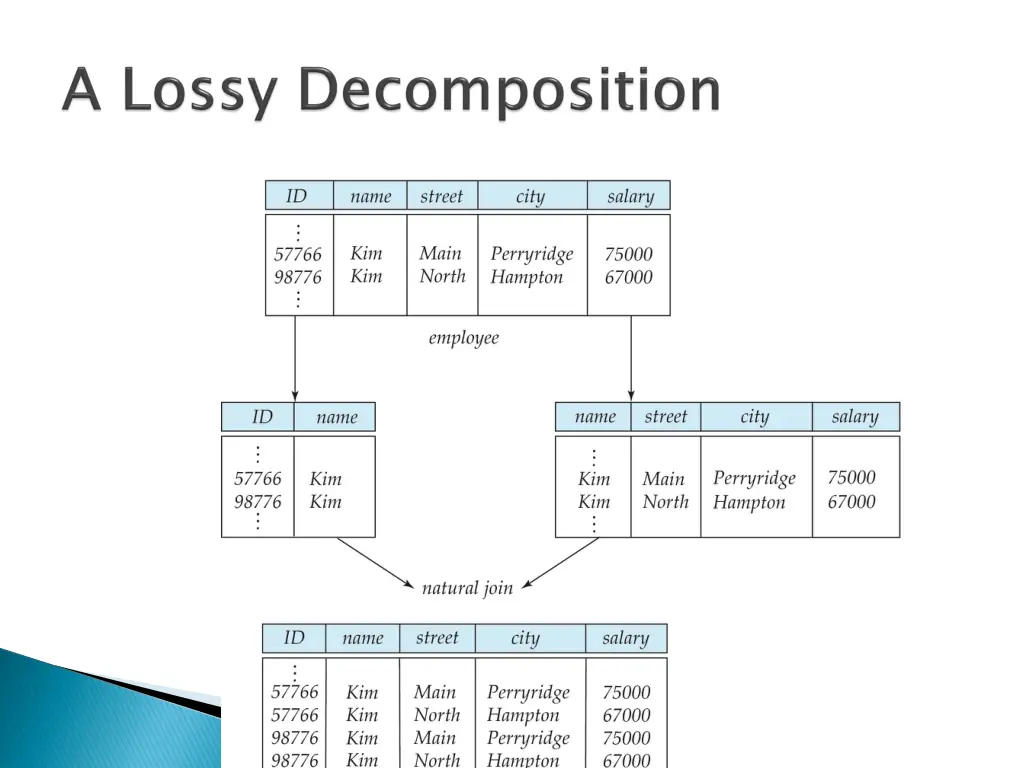 A Lossy Decomposition

| ID | name | street | city | salary |
|---|---|---|---|---|
| ⋮ | | | | |
| 57766 | Kim | Main | Perryridge | 75000 |
| 98776 | Kim | North | Hampton | 67000 |
| ⋮ | | | | |

employee

| ID | name |
|---|---|
| ⋮ | |
| 57766 | Kim |
| 98776 | Kim |
| ⋮ | |

| name | street | city | salary |
|---|---|---|---|
| ⋮ | | | |
| Kim | Main | Perryridge | 75000 |
| Kim | North | Hampton | 67000 |
| ⋮ | | | |

natural join

| ID | name | street | city | salary |
|---|---|---|---|---|
| ⋮ | | | | |
| 57766 | Kim | Main | Perryridge | 75000 |
| 57766 | Kim | North | Hampton | 67000 |
| 98776 | Kim | Main | Perryridge | 75000 |
| 98776 | Kim | North | Hampton | 67000 |